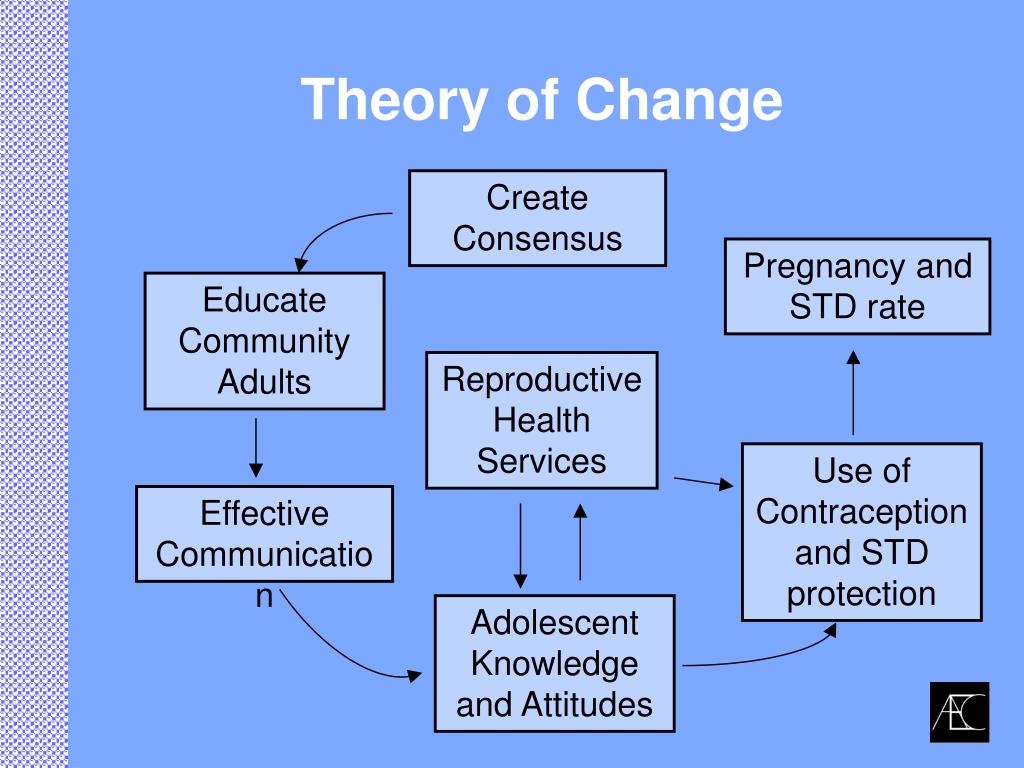 Theory of Change

Create Consensus

Educate Community Adults

Effective Communicatio n

Reproductive Health Services

Adolescent Knowledge and Attitudes

Use of Contraception and STD protection

Pregnancy and STD rate

AEC